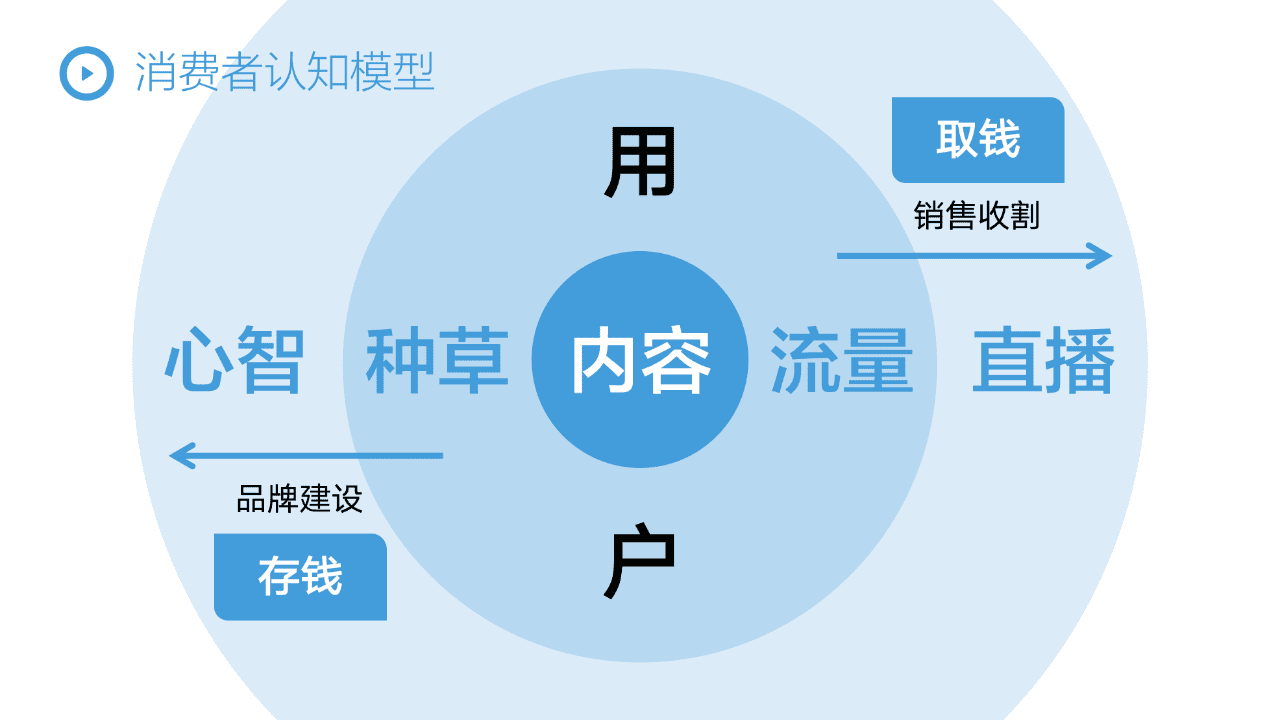 消费者认知模型

用

取钱

销售收割

心智 种草 内容 流量 直播

品牌建设

存钱

户